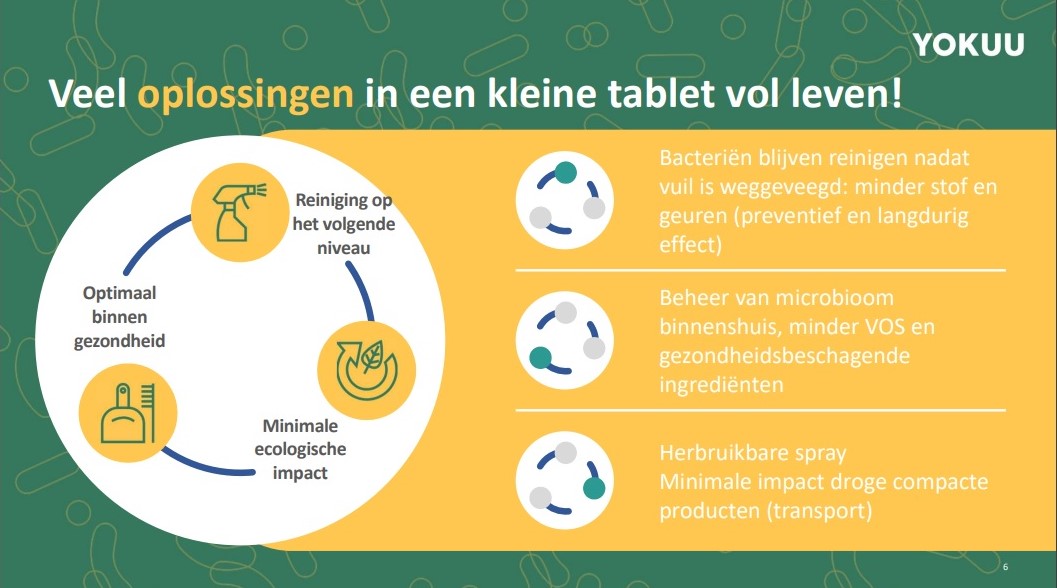 YOKUU

Veel oplossingen in een kleine tablet vol leven!

Reiniging op het volgende niveau

Optimaal binnen gezondheid

Minimale ecologische impact

Bacteriën blijven reinigen nadat vuil is weggeveegd: minder stof en geuren (preventief en langdurig effect)

Beheer van microbioom binnenshuis, minder VOS en gezondheidsbeschagende ingrediënten

Herbruikbare spray
Minimale impact droge compacte producten (transport)

6